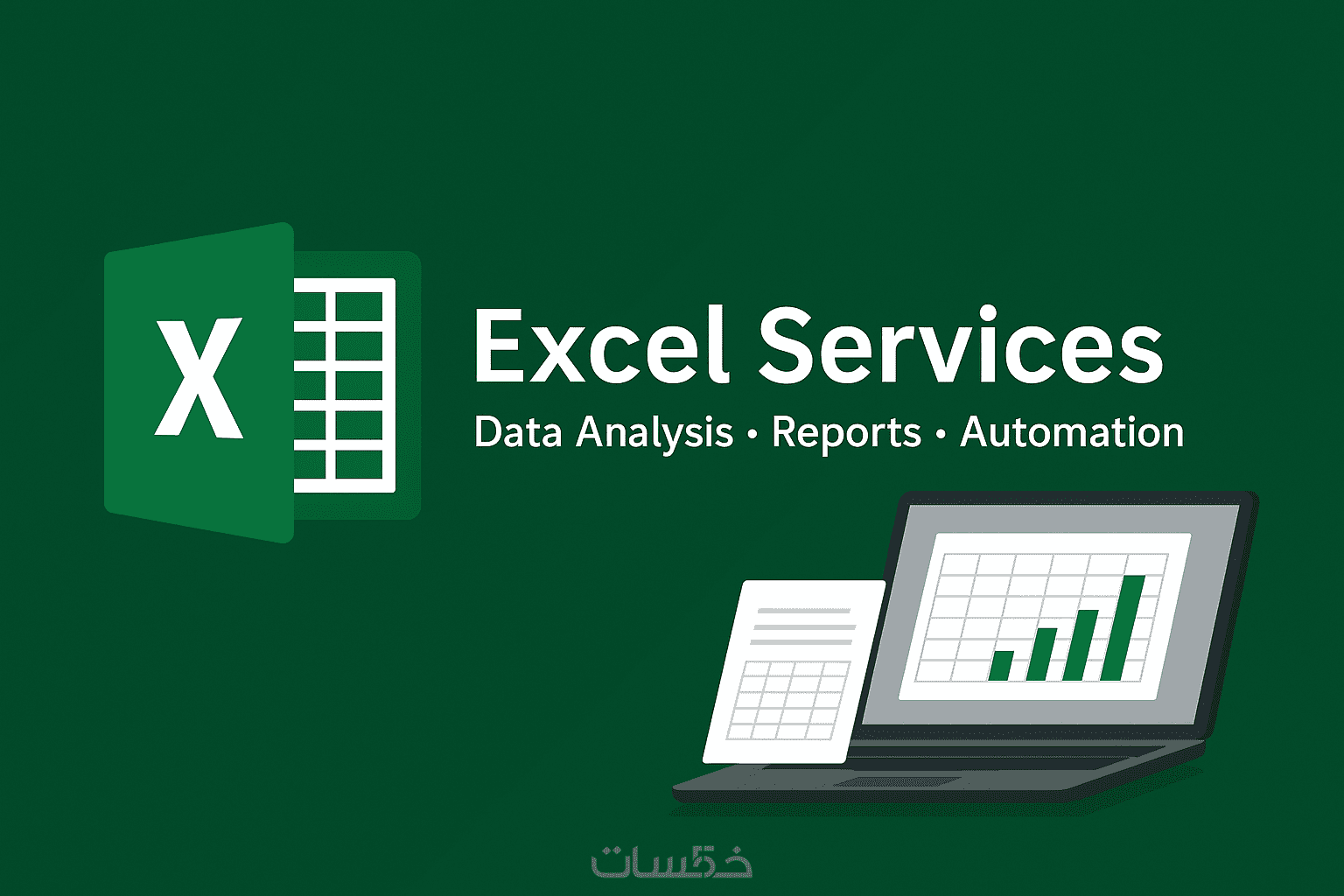 X

Excel Services

Data Analysis • Reports • Automation

خمسات